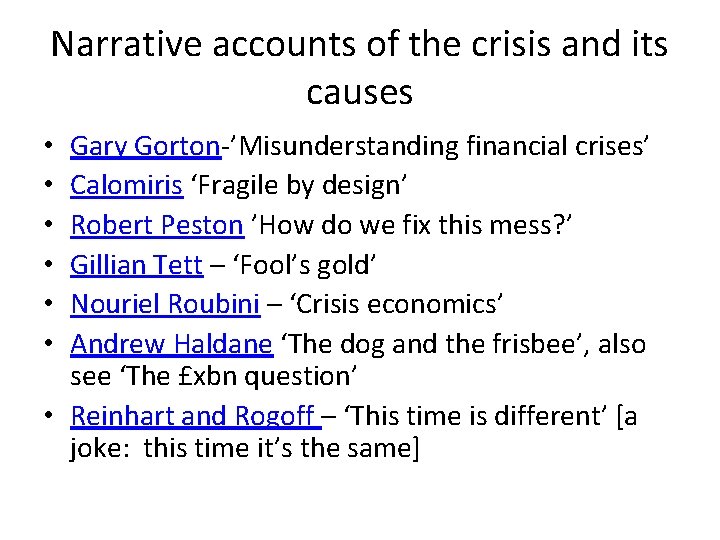 Narrative accounts of the crisis and its causes

• Gary Gorton-'Misunderstanding financial crises'
• Calomiris 'Fragile by design'
• Robert Peston 'How do we fix this mess?'
• Gillian Tett – 'Fool's gold'
• Nouriel Roubini – 'Crisis economics'
• Andrew Haldane 'The dog and the frisbee', also see 'The £xbn question'
• Reinhart and Rogoff – 'This time is different' [a joke: this time it's the same]